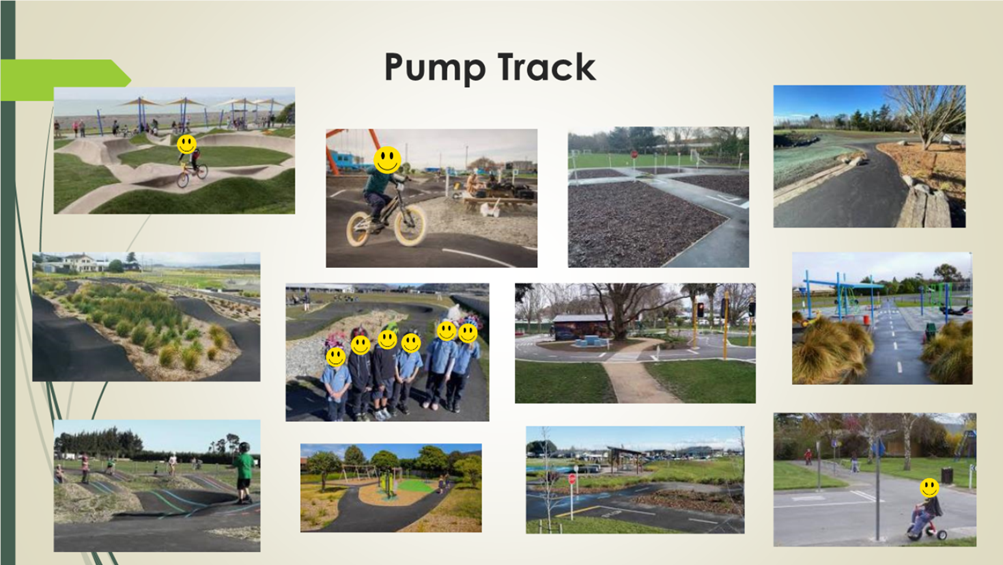 Pump Track